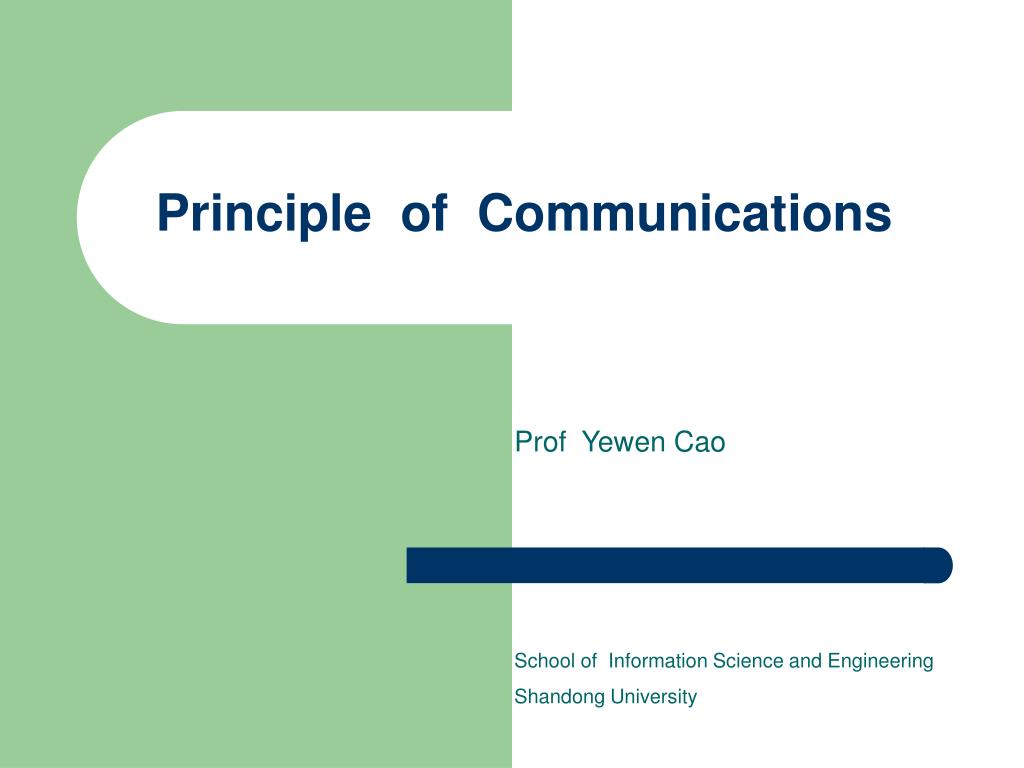 Principle of Communications

Prof Yewen Cao

School of Information Science and Engineering
Shandong University